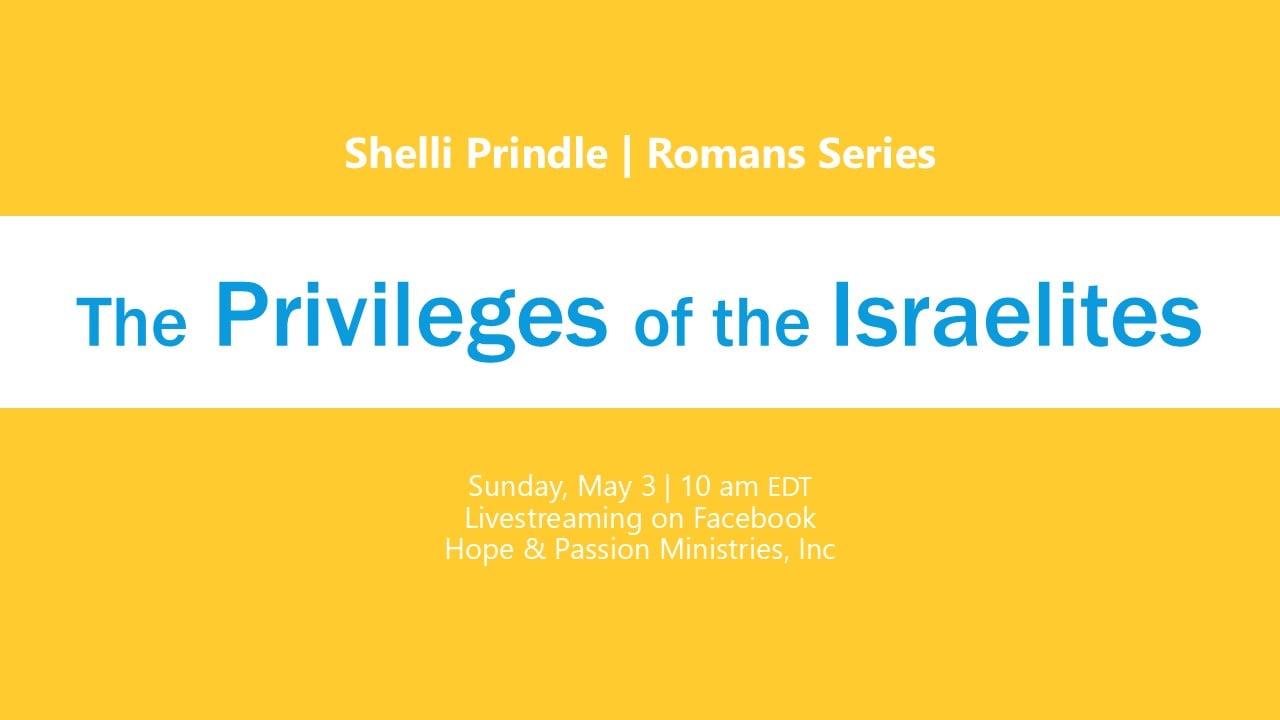 Shelli Prindle | Romans Series

The Privileges of the Israelites

Sunday, May 3 | 10 am EDT
Livestreaming on Facebook
Hope & Passion Ministries, Inc